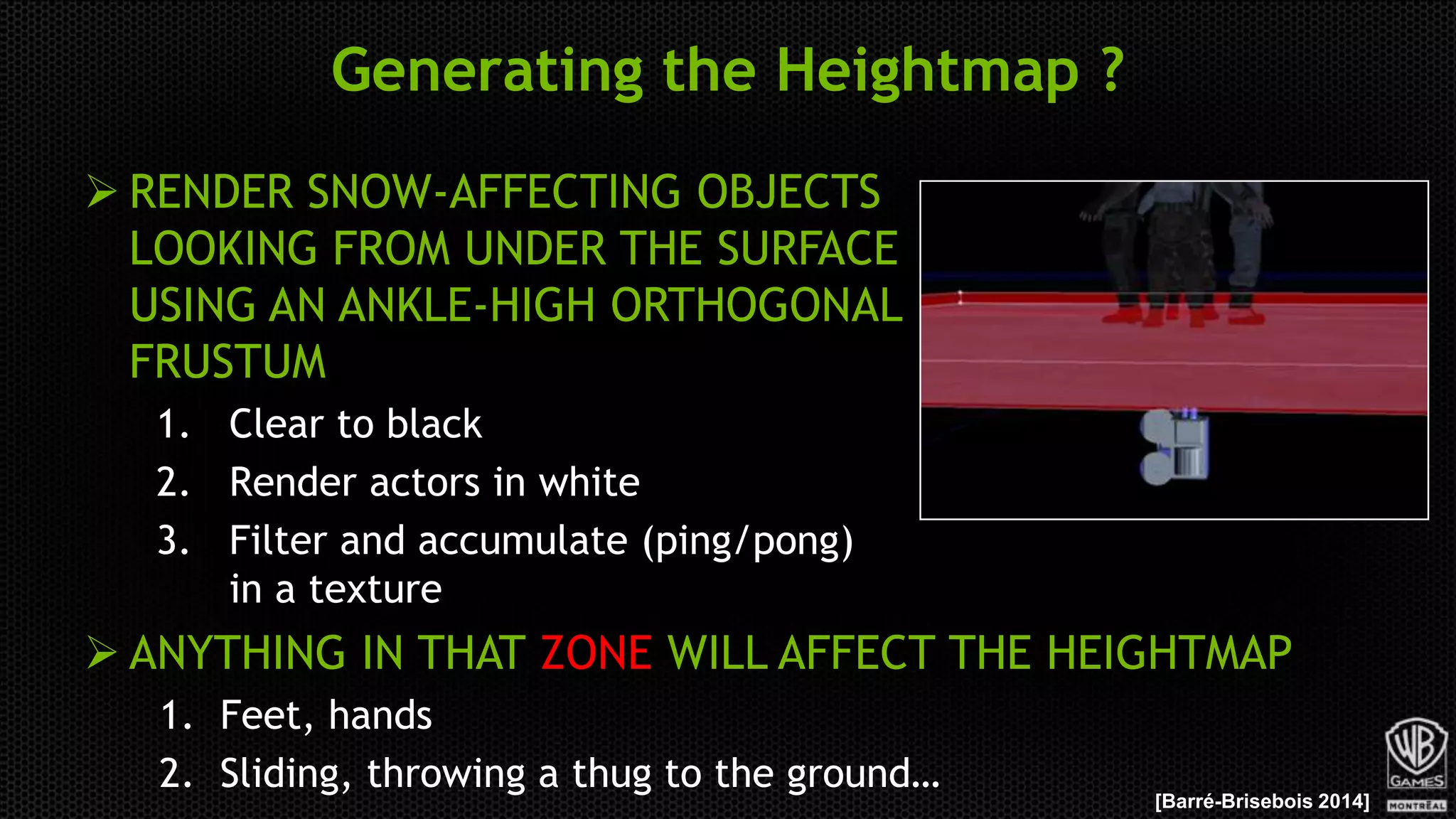 Generating the Heightmap ?

➢ RENDER SNOW-AFFECTING OBJECTS LOOKING FROM UNDER THE SURFACE USING AN ANKLE-HIGH ORTHOGONAL FRUSTUM

1. Clear to black
2. Render actors in white
3. Filter and accumulate (ping/pong) in a texture

➢ ANYTHING IN THAT ZONE WILL AFFECT THE HEIGHTMAP

1. Feet, hands
2. Sliding, throwing a thug to the ground…

[Barré-Brisebois 2014]

WB GAMES MONTRÉAL